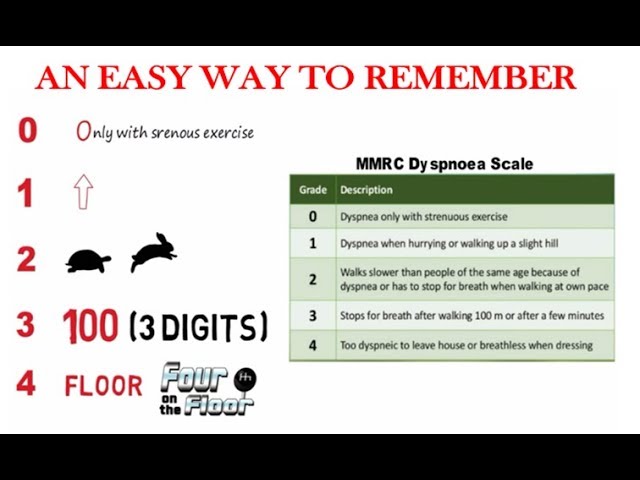 AN EASY WAY TO REMEMBER

0 Only with srenous exercise

1

2

3 100 (3 DIGITS)

4 FLOOR Four on the Floor

MMRC Dyspnoea Scale

| Grade | Description |
|---|---|
| 0 | Dyspnea only with strenuous exercise |
| 1 | Dyspnea when hurrying or walking up a slight hill |
| 2 | Walks slower than people of the same age because of dyspnea or has to stop for breath when walking at own pace |
| 3 | Stops for breath after walking 100 m or after a few minutes |
| 4 | Too dyspneic to leave house or breathless when dressing |